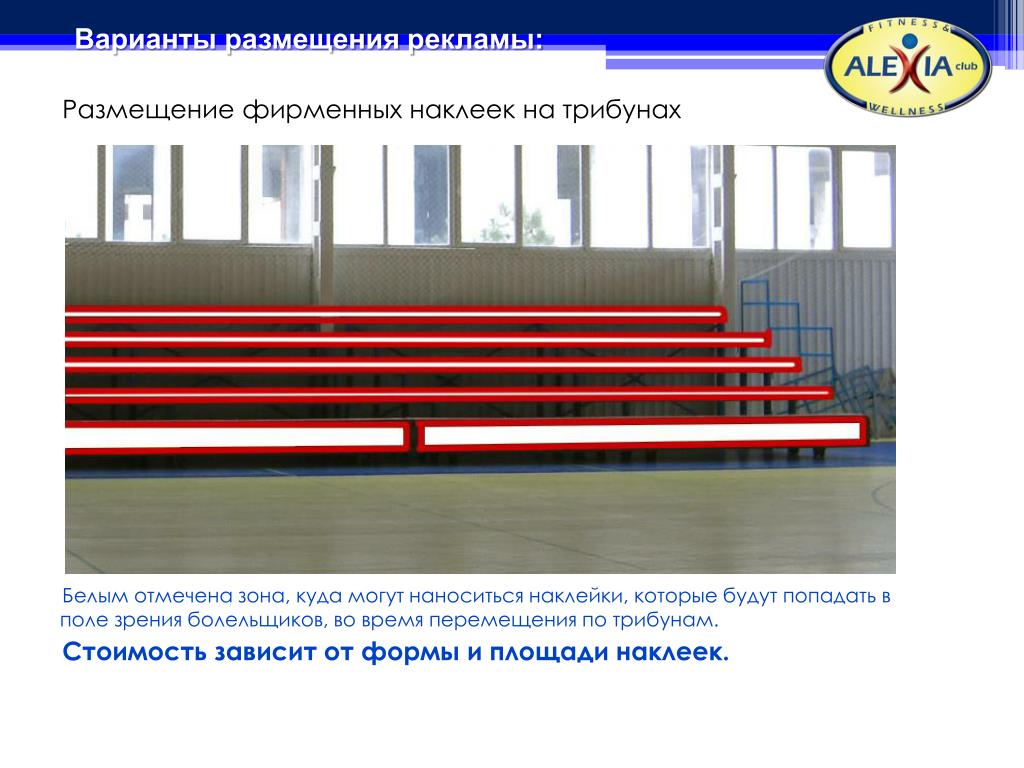 Варианты размещения рекламы:

FITNESS & ALEXIA club WELLNESS

Размещение фирменных наклеек на трибунах

Белым отмечена зона, куда могут наноситься наклейки, которые будут попадать в поле зрения болельщиков, во время перемещения по трибунам.

Стоимость зависит от формы и площади наклеек.